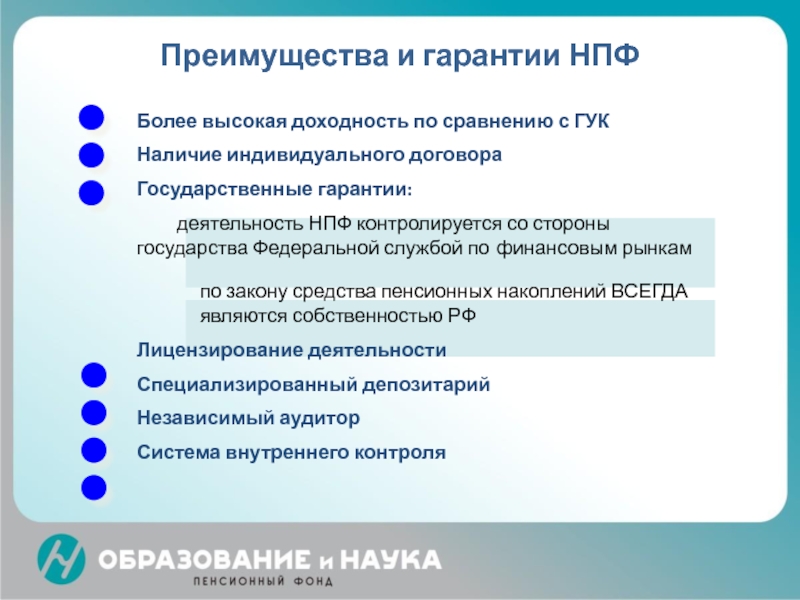 Преимущества и гарантии НПФ

Более высокая доходность по сравнению с ГУК

Наличие индивидуального договора

Государственные гарантии:

деятельность НПФ контролируется со стороны государства Федеральной службой по финансовым рынкам

по закону средства пенсионных накоплений ВСЕГДА являются собственностью РФ

Лицензирование деятельности

Специализированный депозитарий

Независимый аудитор

Система внутреннего контроля

ОБРАЗОВАНИЕ и НАУКА
ПЕНСИОННЫЙ ФОНД